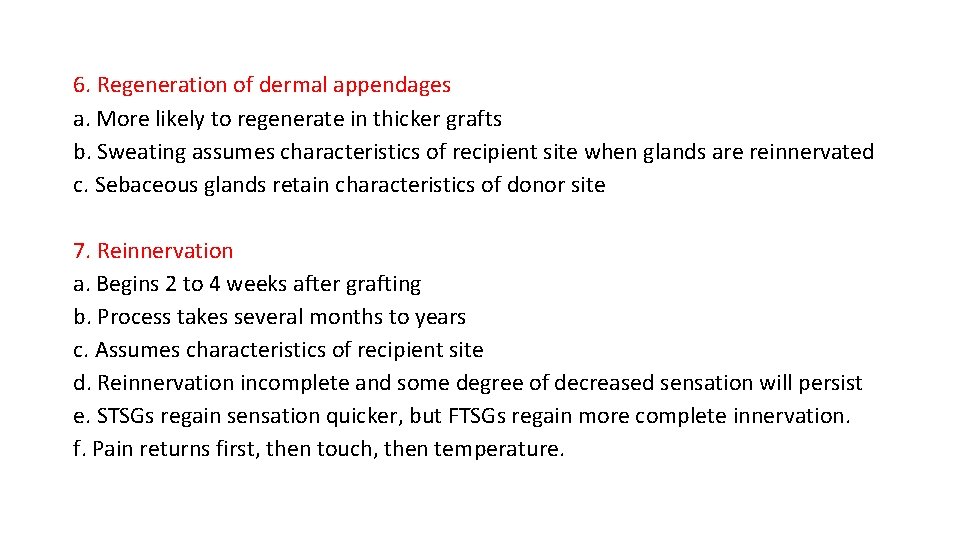 6. Regeneration of dermal appendages
a. More likely to regenerate in thicker grafts
b. Sweating assumes characteristics of recipient site when glands are reinnervated
c. Sebaceous glands retain characteristics of donor site

7. Reinnervation
a. Begins 2 to 4 weeks after grafting
b. Process takes several months to years
c. Assumes characteristics of recipient site
d. Reinnervation incomplete and some degree of decreased sensation will persist
e. STSGs regain sensation quicker, but FTSGs regain more complete innervation.
f. Pain returns first, then touch, then temperature.